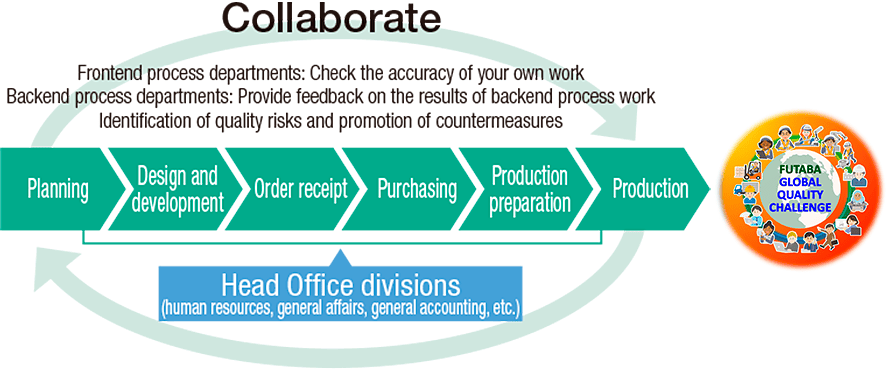 Collaborate

Frontend process departments: Check the accuracy of your own work
Backend process departments: Provide feedback on the results of backend process work
Identification of quality risks and promotion of countermeasures

Planning

Design and development

Order receipt

Purchasing

Production preparation

Production

FUTABA GLOBAL QUALITY CHALLENGE

Head Office divisions
(human resources, general affairs, general accounting, etc.)